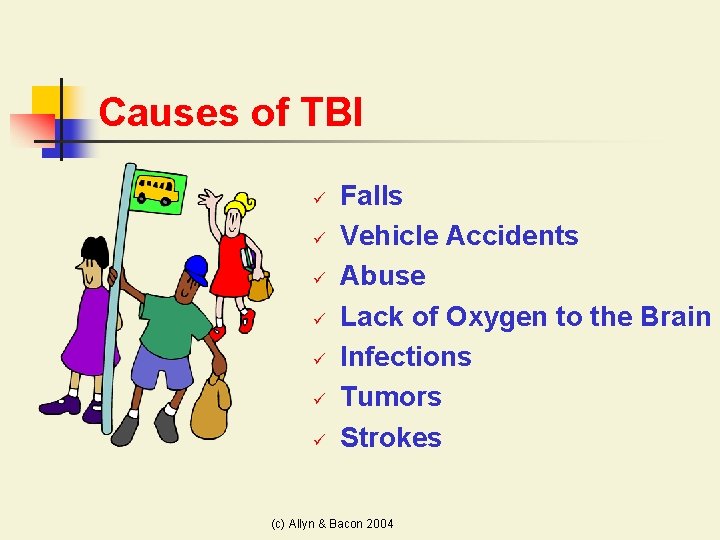 Causes of TBI

✓ Falls
✓ Vehicle Accidents
✓ Abuse
✓ Lack of Oxygen to the Brain
✓ Infections
✓ Tumors
✓ Strokes

(c) Allyn & Bacon 2004